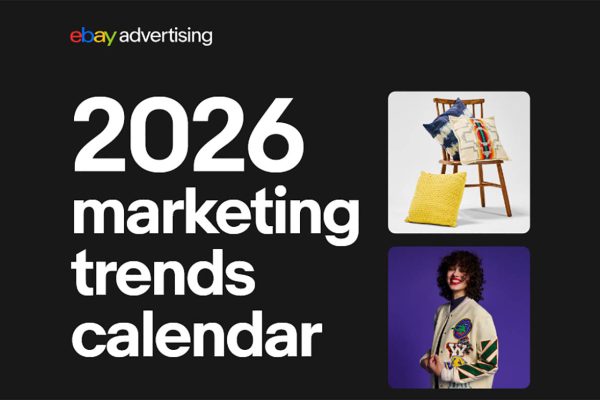 ebay advertising

2026 marketing trends calendar